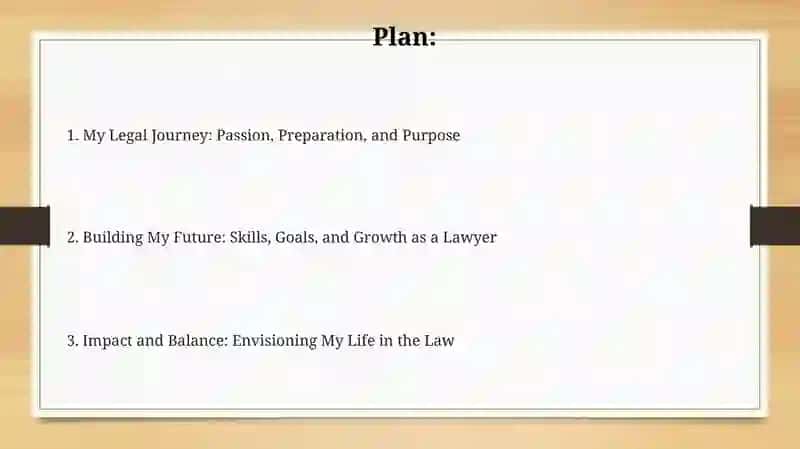 Plan:

1. My Legal Journey: Passion, Preparation, and Purpose

2. Building My Future: Skills, Goals, and Growth as a Lawyer

3. Impact and Balance: Envisioning My Life in the Law